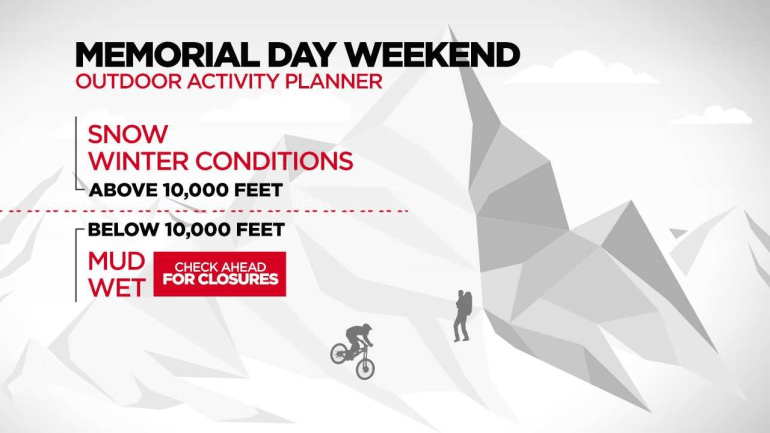 MEMORIAL DAY WEEKEND
OUTDOOR ACTIVITY PLANNER

SNOW
WINTER CONDITIONS
ABOVE 10,000 FEET

BELOW 10,000 FEET
MUD
WET
CHECK AHEAD
FOR CLOSURES